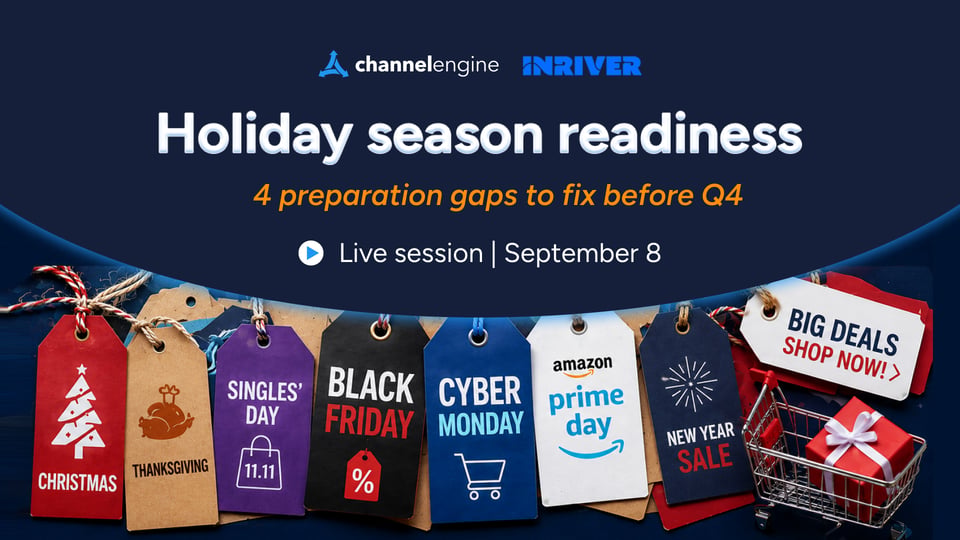 channelengine INRIVER

Holiday season readiness

4 preparation gaps to fix before Q4

Live session | September 8

CHRISTMAS

THANKSGIVING

SINGLES' DAY 11.11

BLACK FRIDAY %

CYBER MONDAY

amazon prime day

NEW YEAR SALE

BIG DEALS SHOP NOW! >